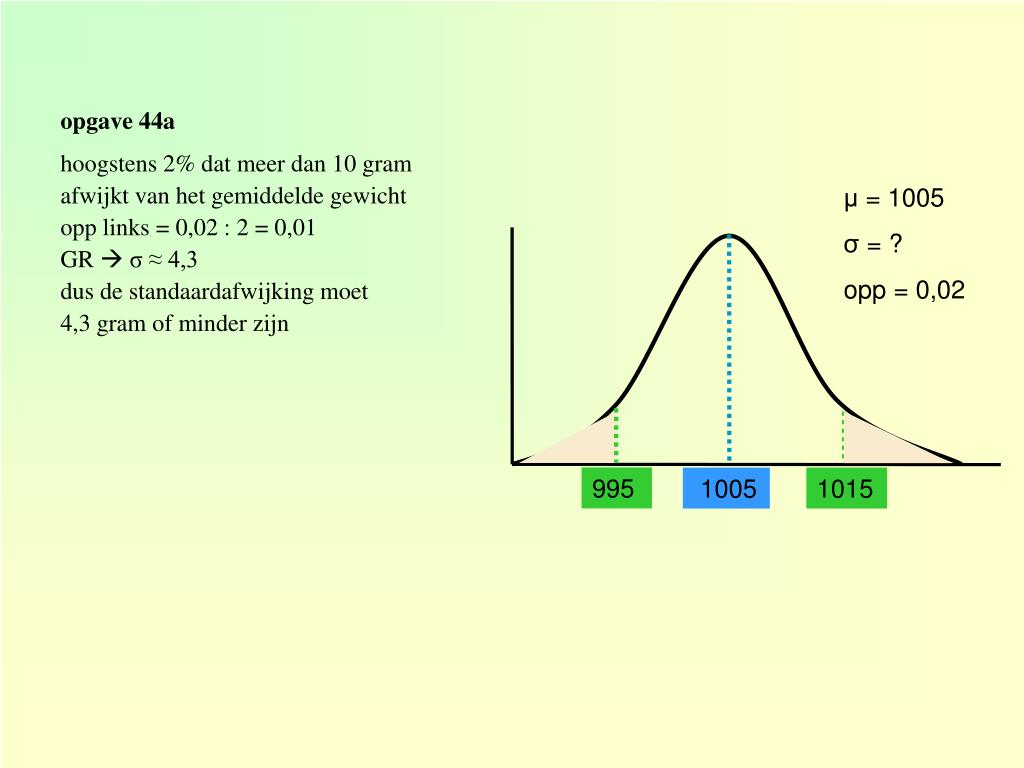 opgave 44a

hoogstens 2% dat meer dan 10 gram afwijkt van het gemiddelde gewicht
opp links = 0,02 : 2 = 0,01
GR → σ ≈ 4,3
dus de standaardafwijking moet 4,3 gram of minder zijn

μ = 1005
σ = ?
opp = 0,02

995
1005
1015